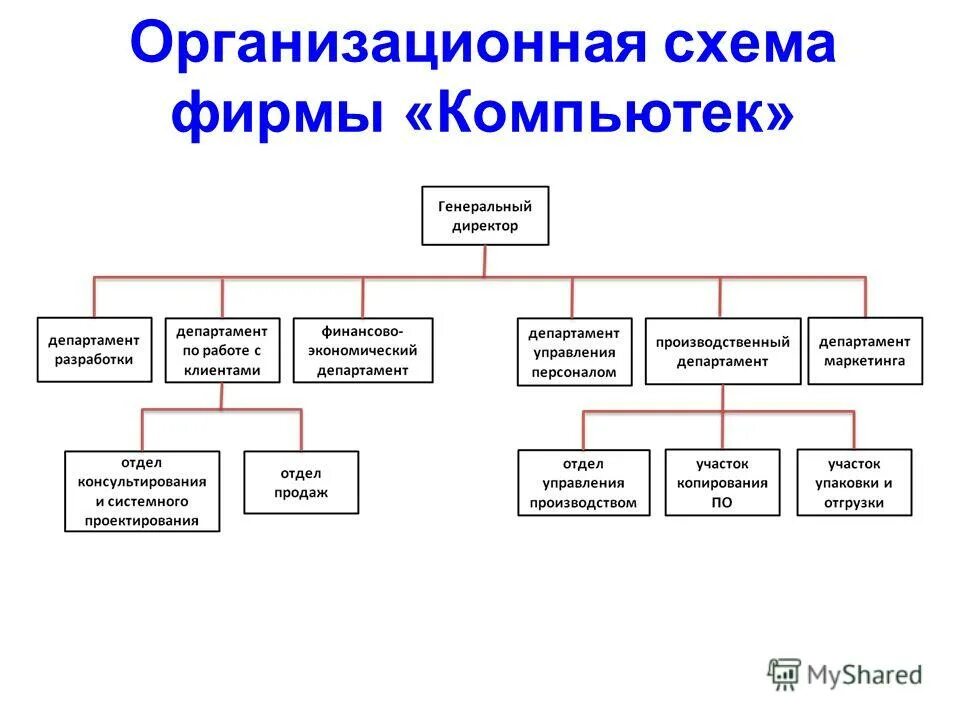 Организационная схема фирмы «Компьютек»

Генеральный директор

департамент разработки

департамент по работе с клиентами

финансово-экономический департамент

департамент управления персоналом

производственный департамент

департамент маркетинга

отдел консультирования и системного проектирования

отдел продаж

отдел управления производством

участок копирования ПО

участок упаковки и отгрузки

MyShared